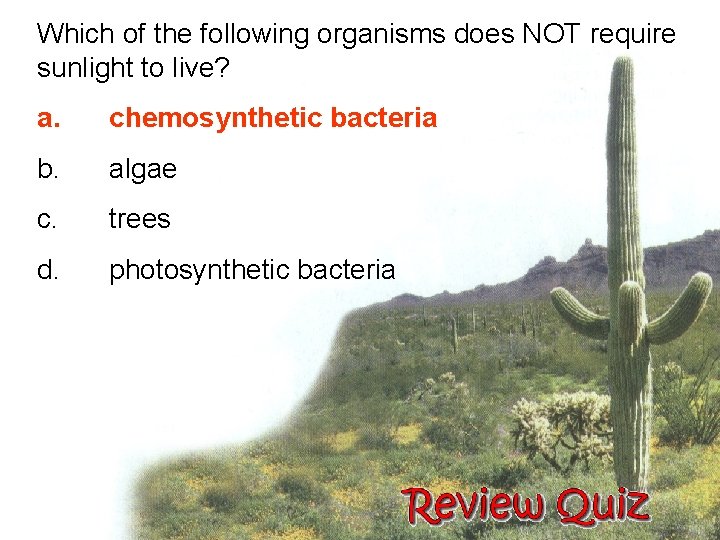 Which of the following organisms does NOT require sunlight to live?

a. chemosynthetic bacteria

b. algae

c. trees

d. photosynthetic bacteria

Review Quiz